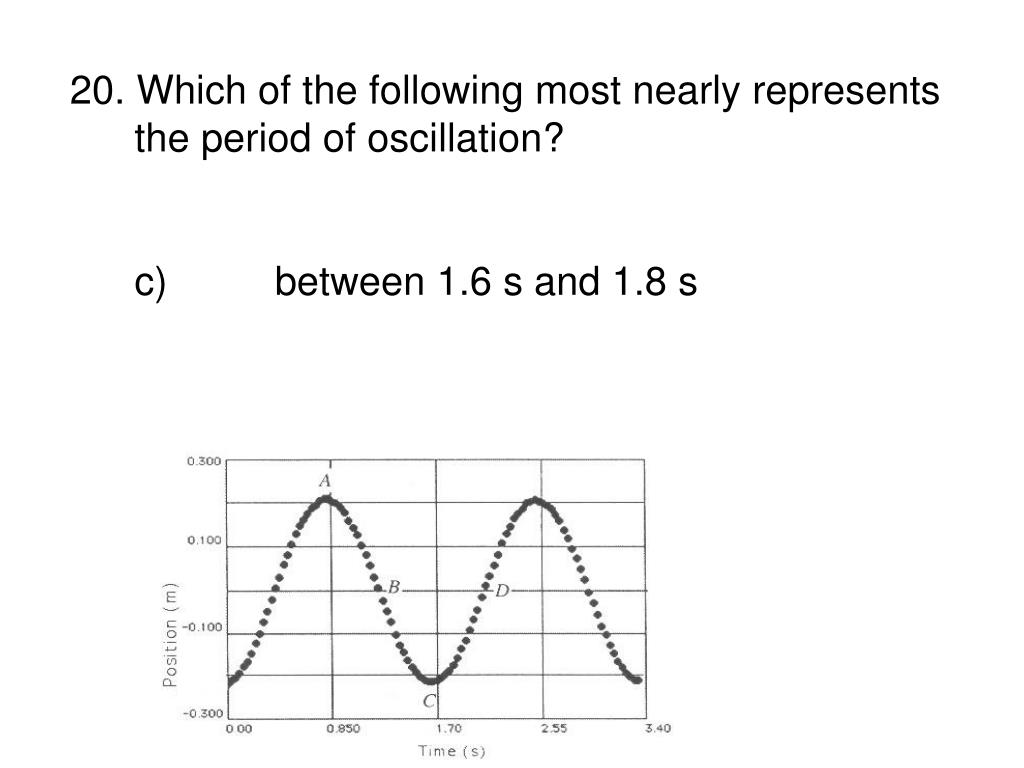 20. Which of the following most nearly represents the period of oscillation?

c) between 1.6 s and 1.8 s

0.300
0.100
-0.100
-0.300
Position (m)
A
B
C
D
0.00
0.850
1.70
2.55
3.40
Time (s)